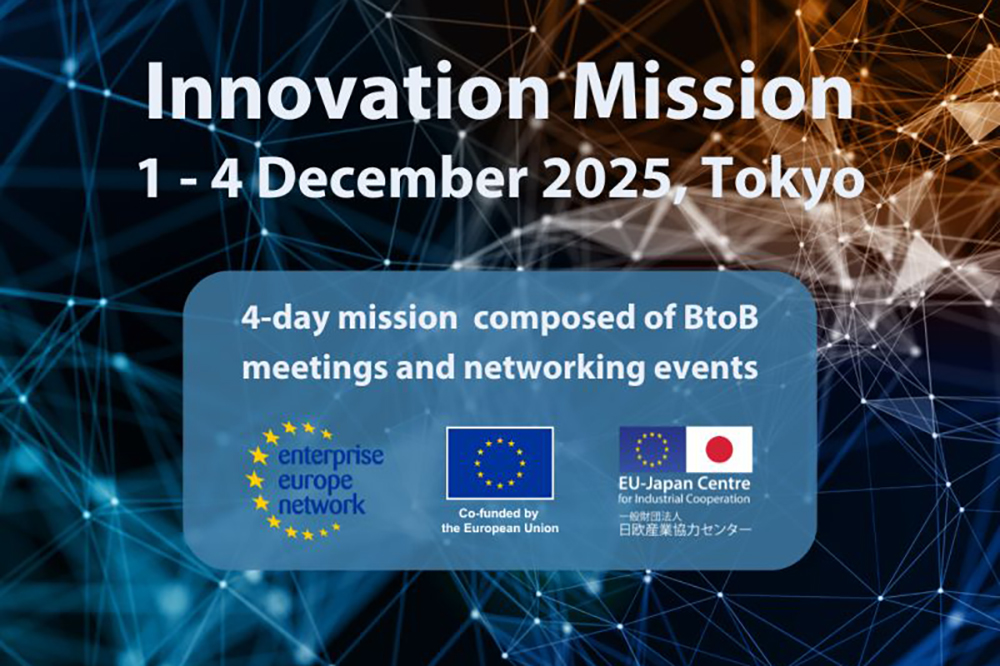 Innovation Mission
1 - 4 December 2025, Tokyo

4-day mission composed of BtoB meetings and networking events

enterprise europe network

Co-funded by the European Union

EU-Japan Centre for Industrial Cooperation
一般財団法人
日欧産業協力センター